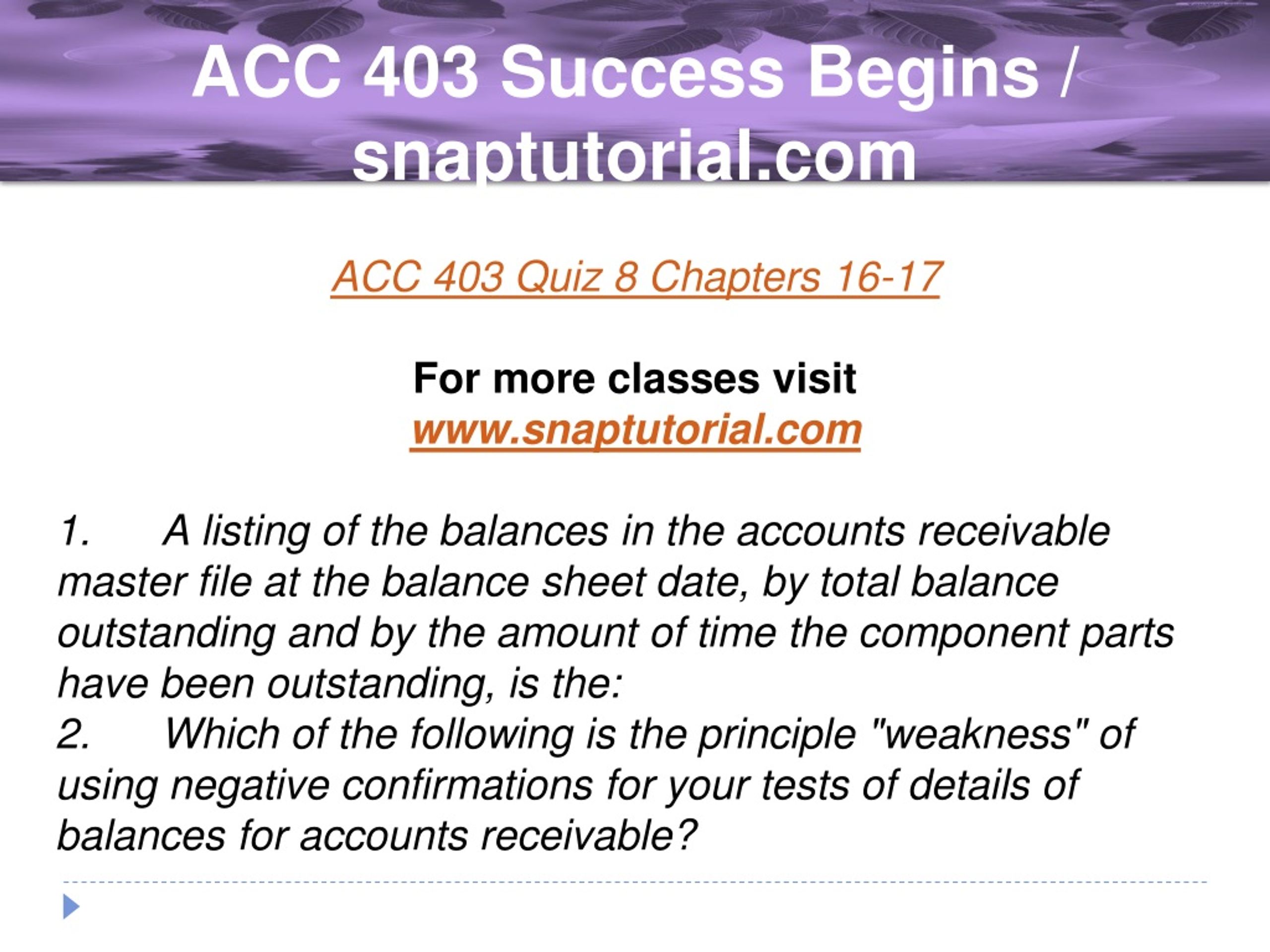 ACC 403 Success Begins / snaptutorial.com

ACC 403 Quiz 8 Chapters 16-17

For more classes visit
www.snaptutorial.com

1. A listing of the balances in the accounts receivable master file at the balance sheet date, by total balance outstanding and by the amount of time the component parts have been outstanding, is the:
2. Which of the following is the principle "weakness" of using negative confirmations for your tests of details of balances for accounts receivable?